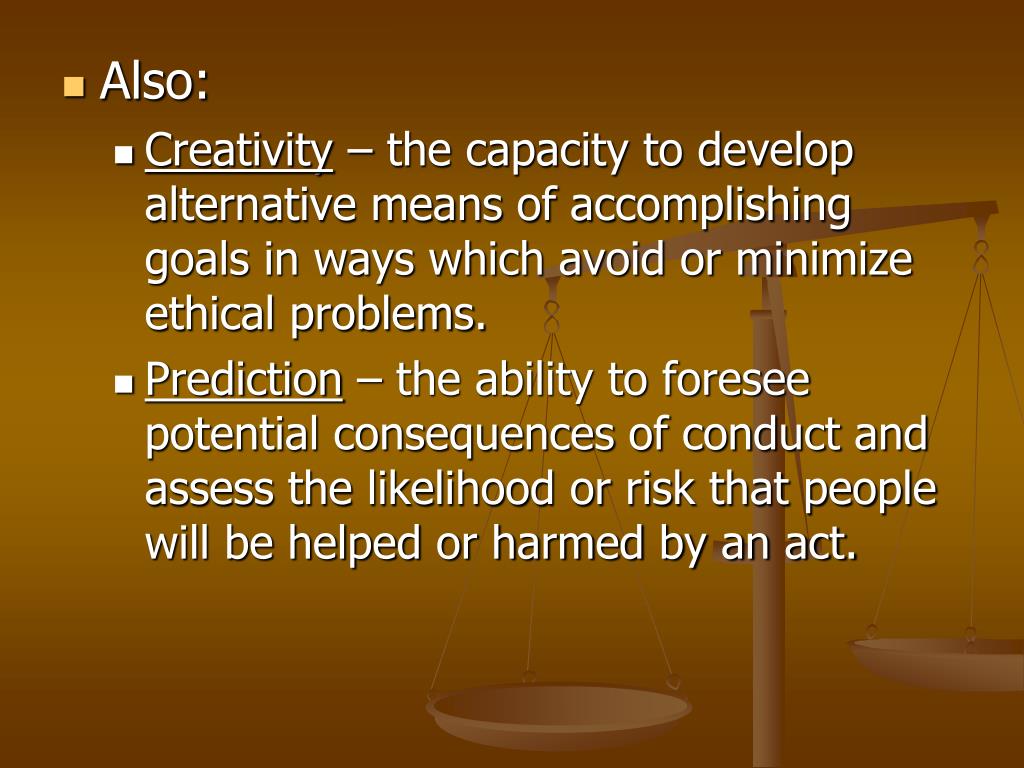 Also:

Creativity – the capacity to develop alternative means of accomplishing goals in ways which avoid or minimize ethical problems.

Prediction – the ability to foresee potential consequences of conduct and assess the likelihood or risk that people will be helped or harmed by an act.